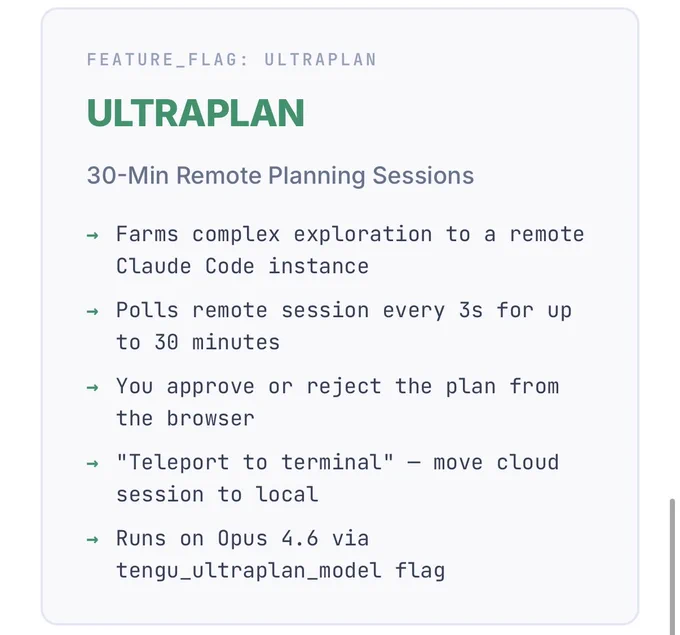 FEATURE_FLAG: ULTRAPLAN

ULTRAPLAN

30-Min Remote Planning Sessions

→ Farms complex exploration to a remote Claude Code instance

→ Polls remote session every 3s for up to 30 minutes

→ You approve or reject the plan from the browser

→ "Teleport to terminal" — move cloud session to local

→ Runs on Opus 4.6 via tengu_ultraplan_model flag